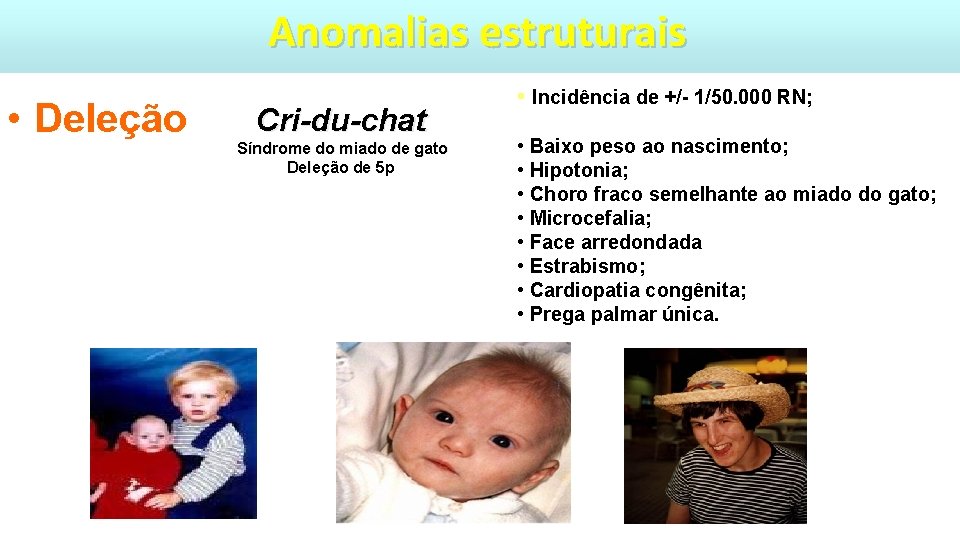 Anomalias estruturais

• Deleção

Cri-du-chat
Síndrome do miado de gato
Deleção de 5p

• Incidência de +/- 1/50.000 RN;

• Baixo peso ao nascimento;
• Hipotonia;
• Choro fraco semelhante ao miado do gato;
• Microcefalia;
• Face arredondada
• Estrabismo;
• Cardiopatia congênita;
• Prega palmar única.